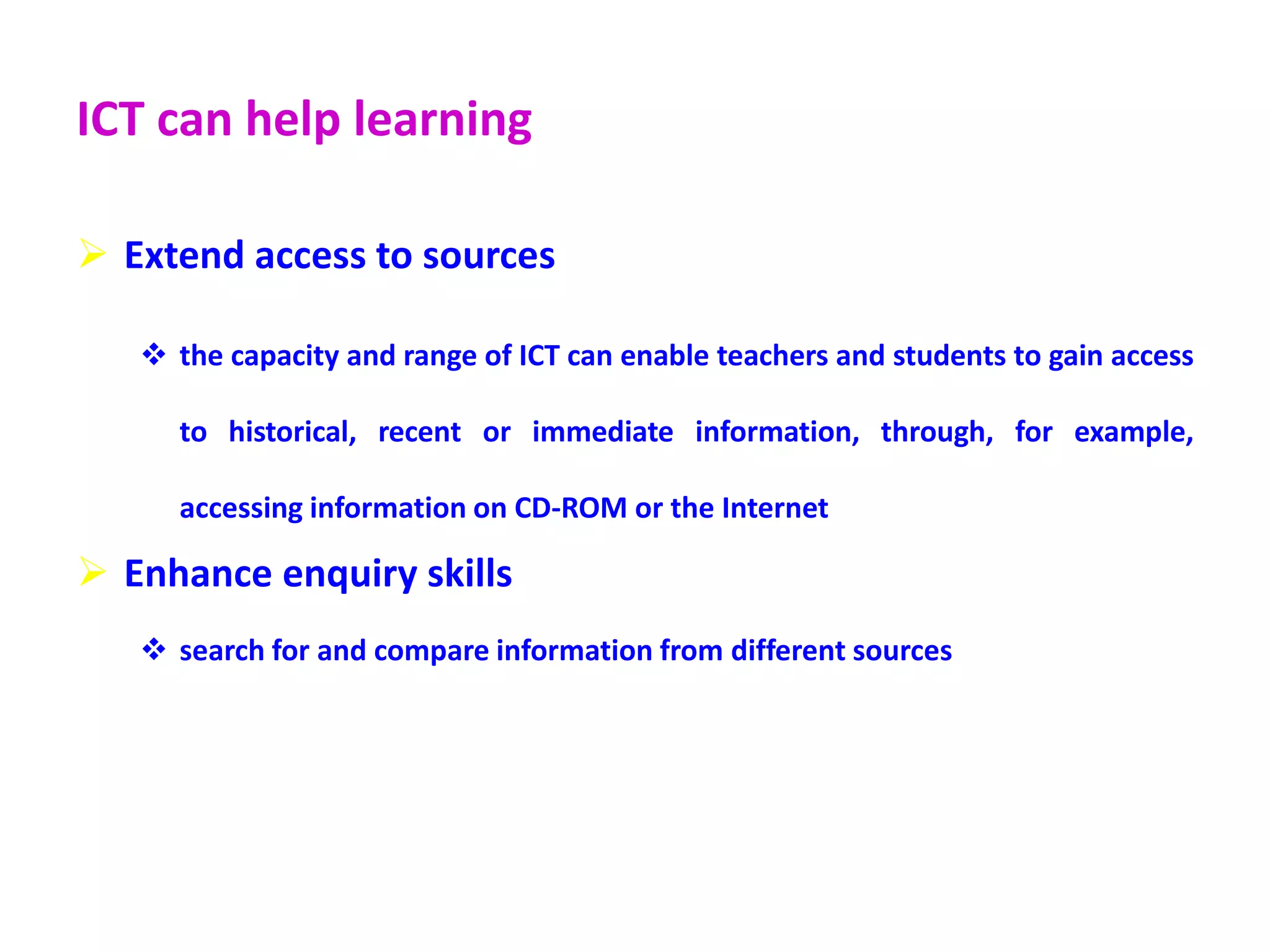 ICT can help learning

➢ Extend access to sources

❖ the capacity and range of ICT can enable teachers and students to gain access to historical, recent or immediate information, through, for example, accessing information on CD-ROM or the Internet

➢ Enhance enquiry skills

❖ search for and compare information from different sources